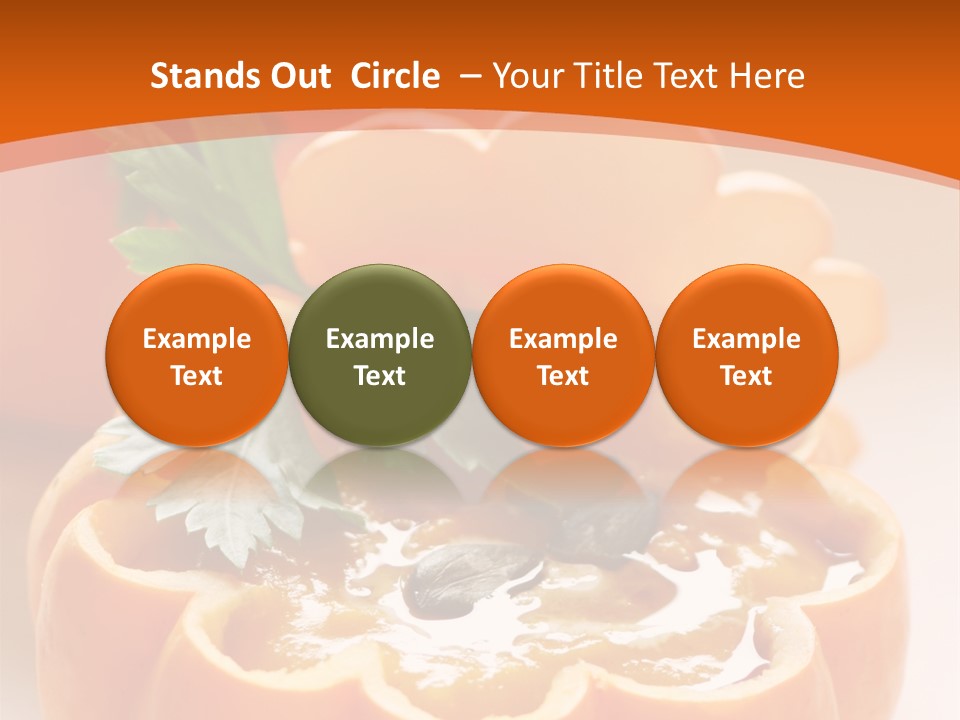 Stands Out Circle – Your Title Text Here

Example Text

Example Text

Example Text

Example Text